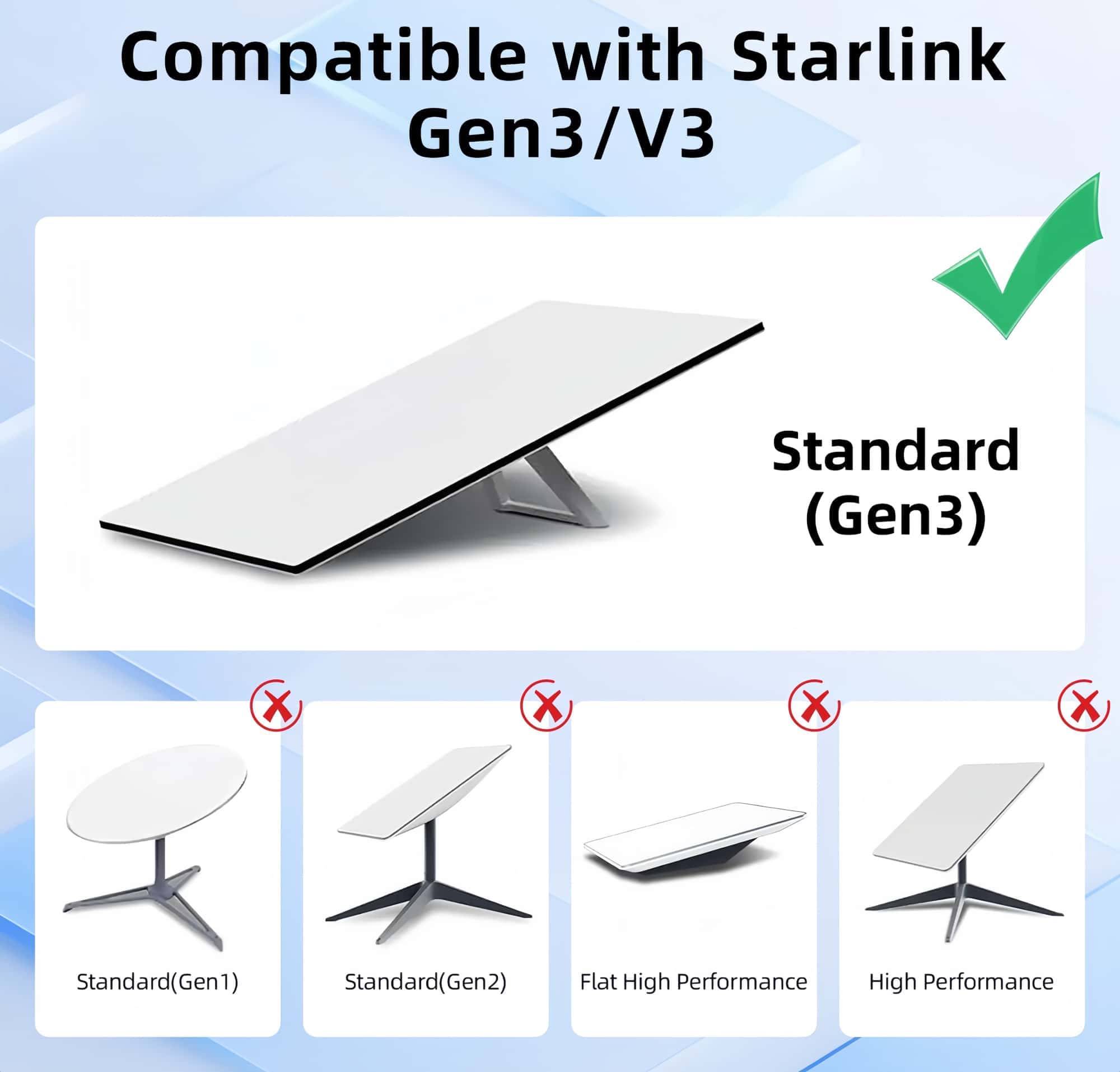 Compatible with Starlink Gen3/V3

Standard (Gen3)

Standard(Gen1)

Standard(Gen2)

Flat High Performance

High Performance